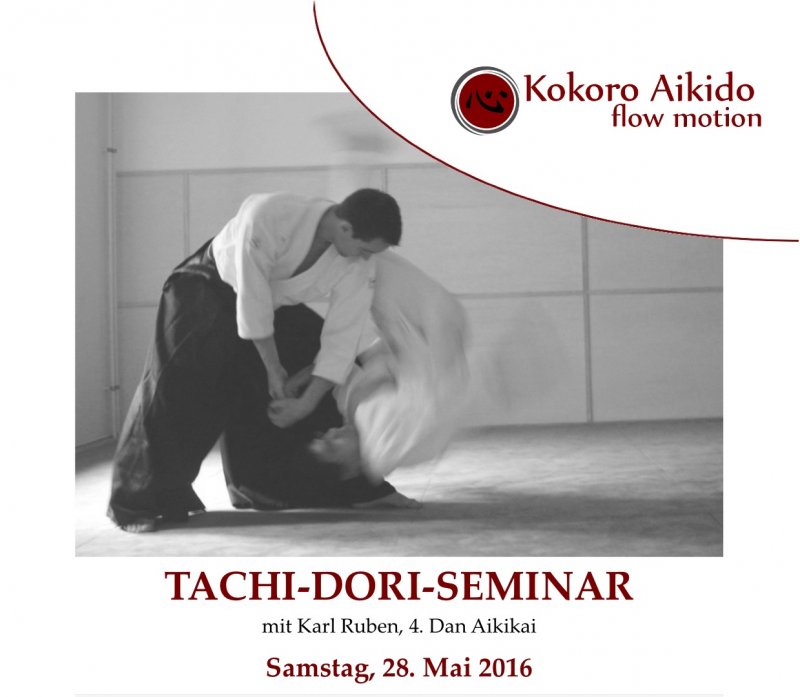 Kokoro Aikido
flow motion

TACHI-DORI-SEMINAR
mit Karl Ruben, 4. Dan Aikikai
Samstag, 28. Mai 2016